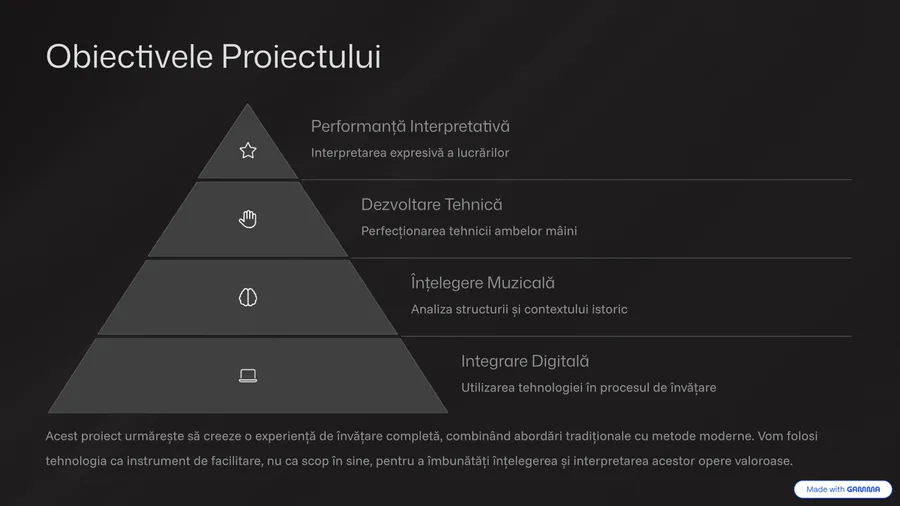 Obiectivele Proiectului

Performanță Interpretativă

Interpretarea expresivă a lucrărilor

Dezvoltare Tehnică

Perfecționarea tehnicii ambelor mâini

Înțelegere Muzicală

Analiza structurii și contextului istoric

Integrare Digitală

Utilizarea tehnologiei în procesul de învățare

Acest proiect urmărește să creeze o experiență de învățare completă, combinând abordări tradiționale cu metode moderne. Vom folosi tehnologia ca instrument de facilitare, nu ca scop în sine, pentru a îmbunătăți înțelegerea și interpretarea acestor opere valoroase.

Made with GAMMA